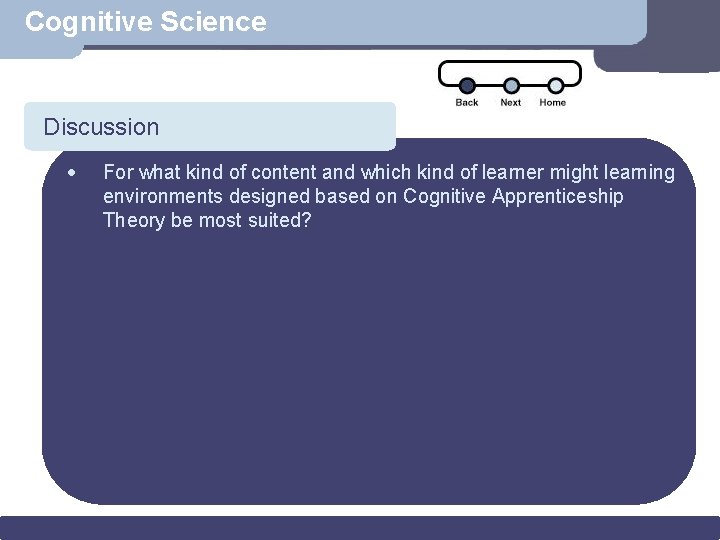 Cognitive Science

Back Next Home

Discussion

• For what kind of content and which kind of learner might learning environments designed based on Cognitive Apprenticeship Theory be most suited?